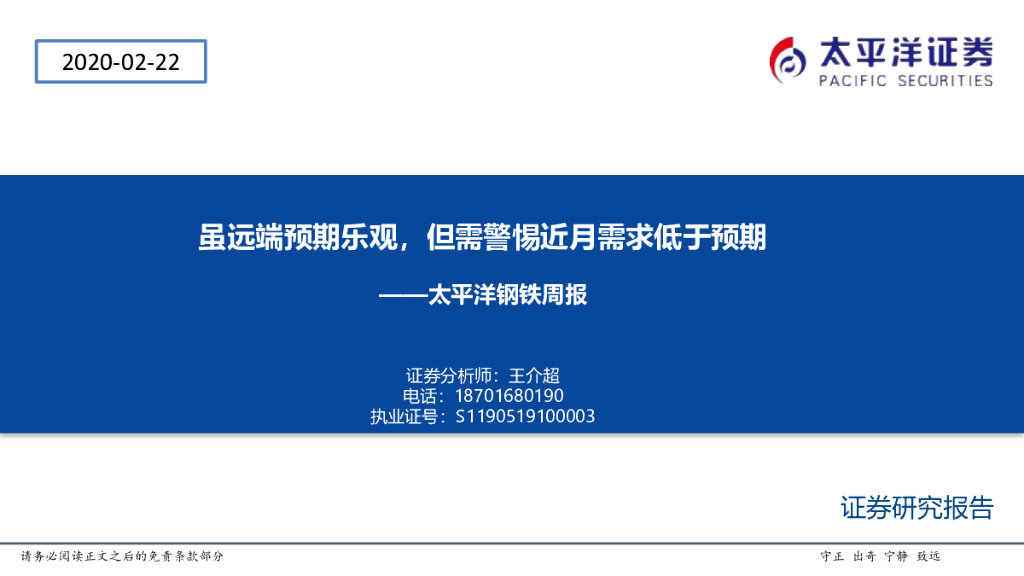 2020-02-22

太平洋证券
PACIFIC SECURITIES

虽远端预期乐观，但需警惕近月需求低于预期
——太平洋钢铁周报

证券分析师：王介超
电话：18701680190
执业证号：S1190519100003

证券研究报告

请务必阅读正文之后的免责条款部分

守正 出奇 宁静 致远